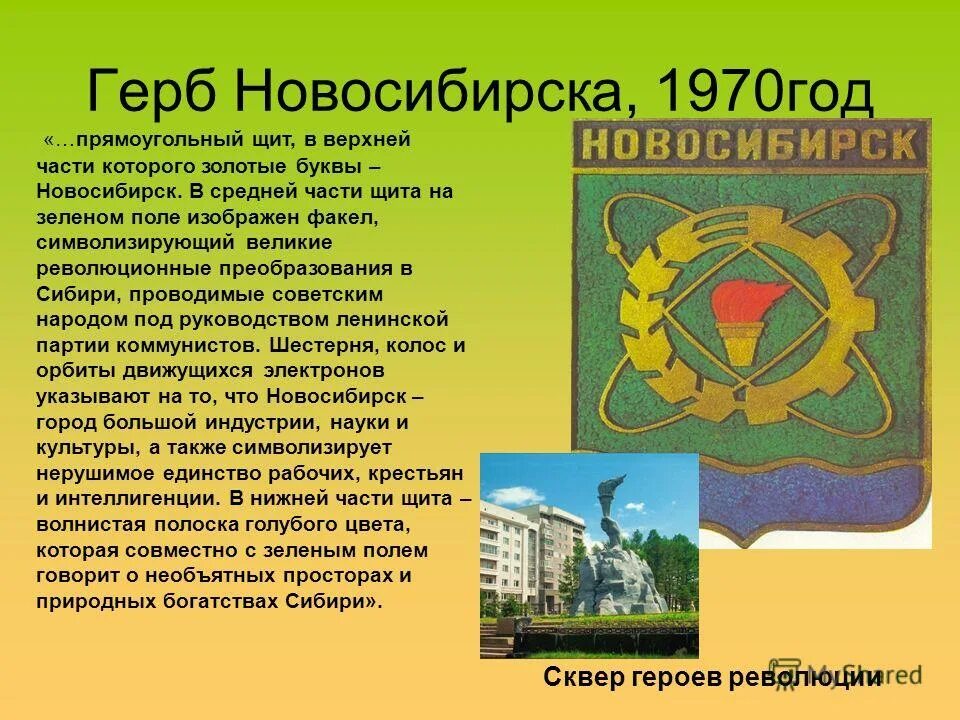 Герб Новосибирска, 1970год

«…прямоугольный щит, в верхней части которого золотые буквы – Новосибирск. В средней части щита на зеленом поле изображен факел, символизирующий великие революционные преобразования в Сибири, проводимые советским народом под руководством ленинской партии коммунистов. Шестерня, колос и орбиты движущихся электронов указывают на то, что Новосибирск – город большой индустрии, науки и культуры, а также символизирует нерушимое единство рабочих, крестьян и интеллигенции. В нижней части щита – волнистая полоска голубого цвета, которая совместно с зеленым полем говорит о необъятных просторах и природных богатствах Сибири».

НОВОСИБИРСК

Сквер героев революции

MyShared